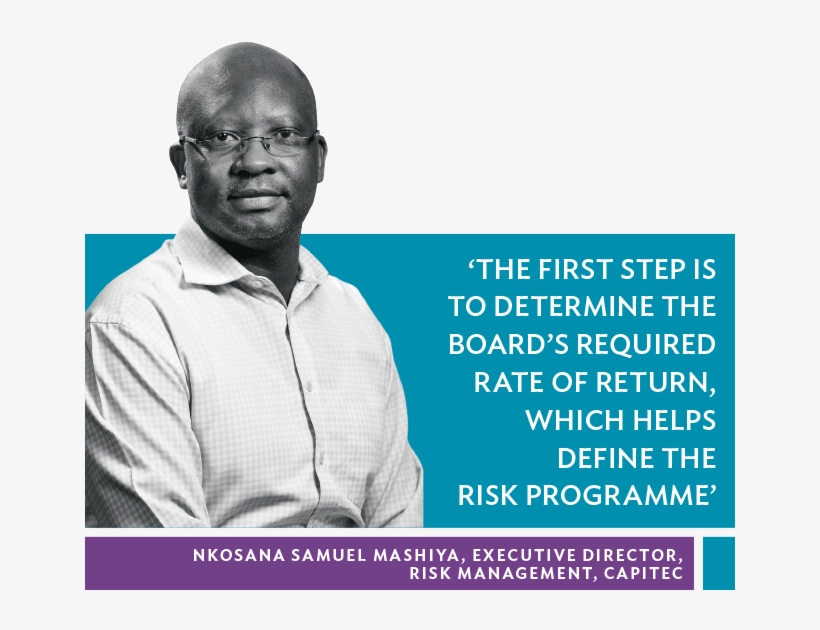 ‘THE FIRST STEP IS TO DETERMINE THE BOARD’S REQUIRED RATE OF RETURN, WHICH HELPS DEFINE THE RISK PROGRAMME’

NKOSANA SAMUEL MASHIYA, EXECUTIVE DIRECTOR, RISK MANAGEMENT, CAPITEC